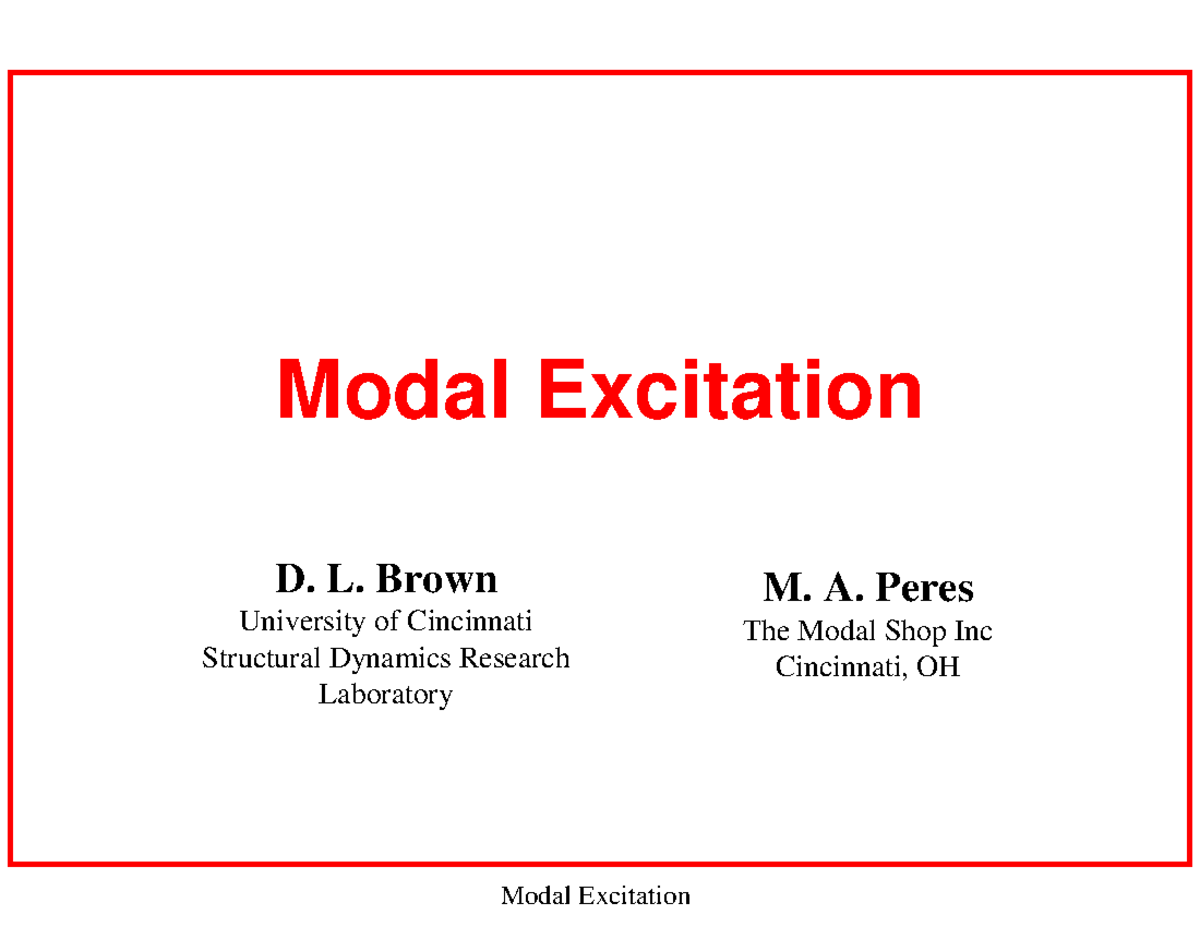 Modal Excitation

D. L. Brown
University of Cincinnati
Structural Dynamics Research Laboratory

M. A. Peres
The Modal Shop Inc
Cincinnati, OH

Modal Excitation